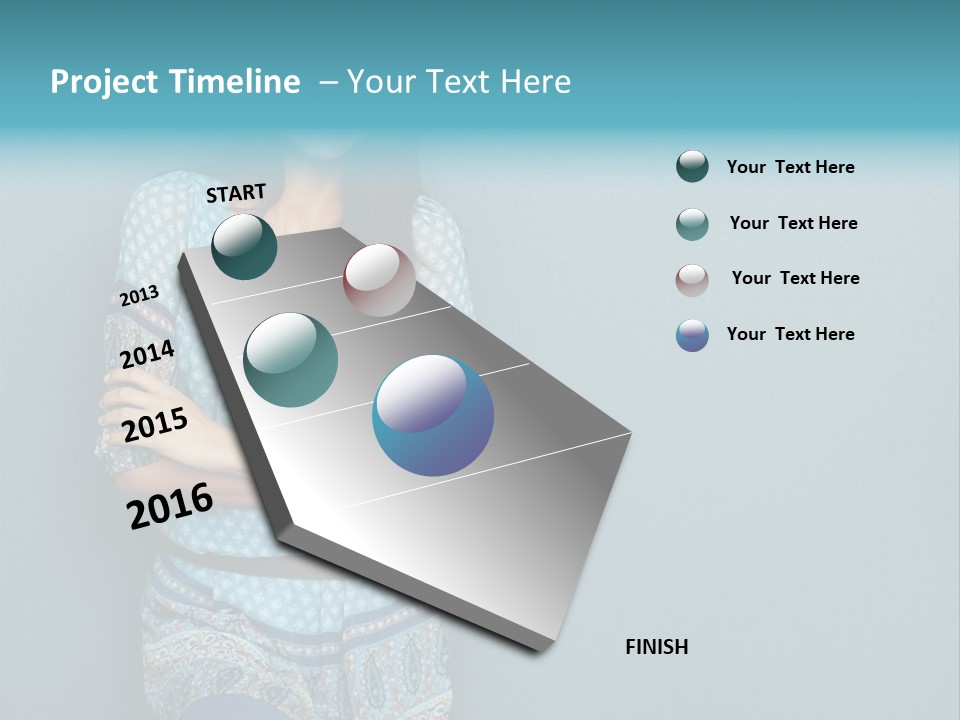 Project Timeline – Your Text Here

START

2013

2014

2015

2016

FINISH

Your Text Here

Your Text Here

Your Text Here

Your Text Here